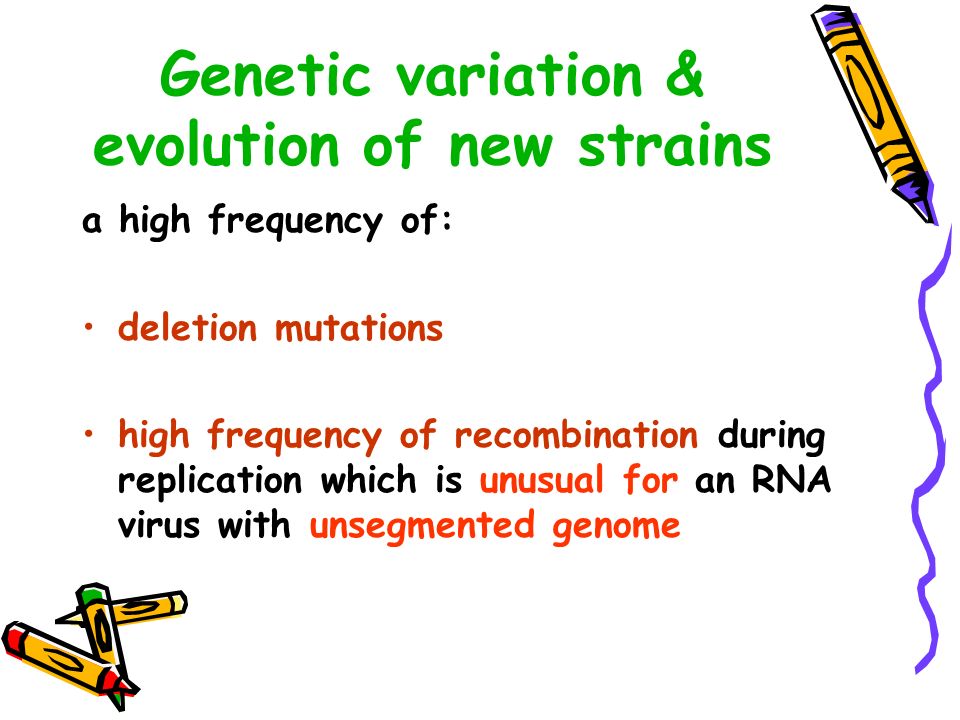 Genetic variation & evolution of new strains

a high frequency of:

• deletion mutations

• high frequency of recombination during replication which is unusual for an RNA virus with unsegmented genome